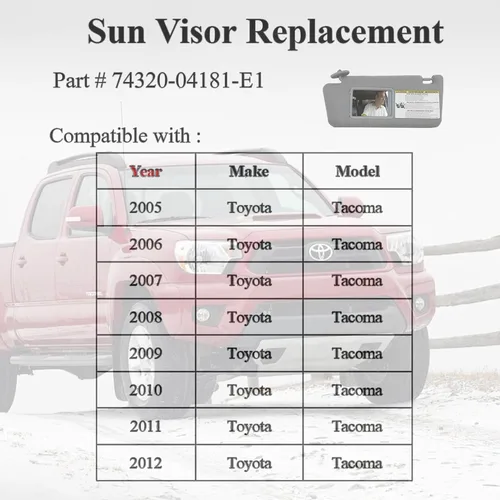 Sun Visor Replacement

Part # 74320-04181-E1

Compatible with :

| Year | Make | Model |
|---|---|---|
| 2005 | Toyota | Tacoma |
| 2006 | Toyota | Tacoma |
| 2007 | Toyota | Tacoma |
| 2008 | Toyota | Tacoma |
| 2009 | Toyota | Tacoma |
| 2010 | Toyota | Tacoma |
| 2011 | Toyota | Tacoma |
| 2012 | Toyota | Tacoma |